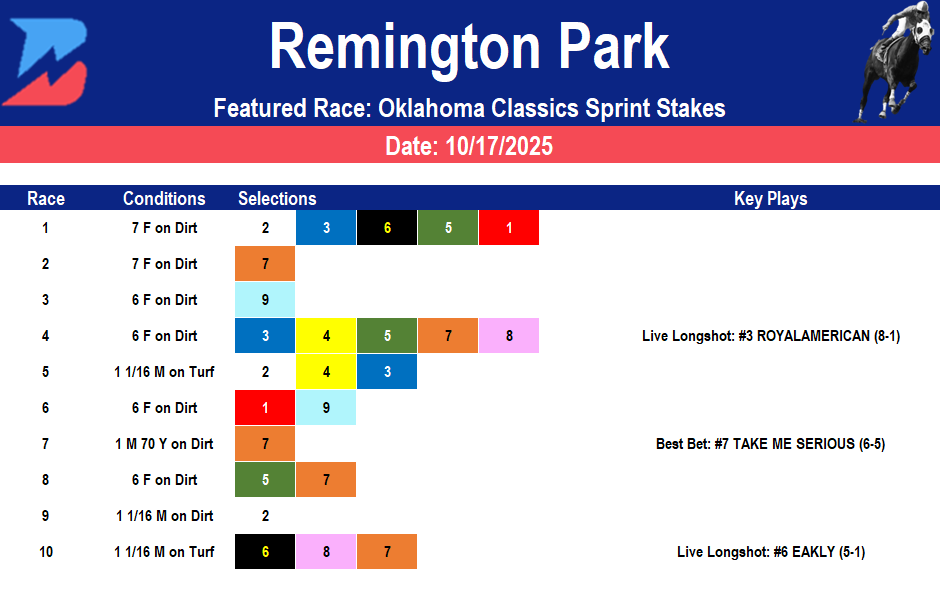 Remington Park

Featured Race: Oklahoma Classics Sprint Stakes

Date: 10/17/2025

| Race | Conditions | Selections | | | | | Key Plays |
|---|---|---|---|---|---|---|---|
| 1 | 7 F on Dirt | 2 | 3 | 6 | 5 | 1 | |
| 2 | 7 F on Dirt | 7 | | | | | |
| 3 | 6 F on Dirt | 9 | | | | | |
| 4 | 6 F on Dirt | 3 | 4 | 5 | 7 | 8 | Live Longshot: #3 ROYALAMERICAN (8-1) |
| 5 | 1 1/16 M on Turf | 2 | 4 | 3 | | | |
| 6 | 6 F on Dirt | 1 | 9 | | | | |
| 7 | 1 M 70 Y on Dirt | 7 | | | | | Best Bet: #7 TAKE ME SERIOUS (6-5) |
| 8 | 6 F on Dirt | 5 | 7 | | | | |
| 9 | 1 1/16 M on Dirt | 2 | | | | | |
| 10 | 1 1/16 M on Turf | 6 | 8 | 7 | | | Live Longshot: #6 EAKLY (5-1) |